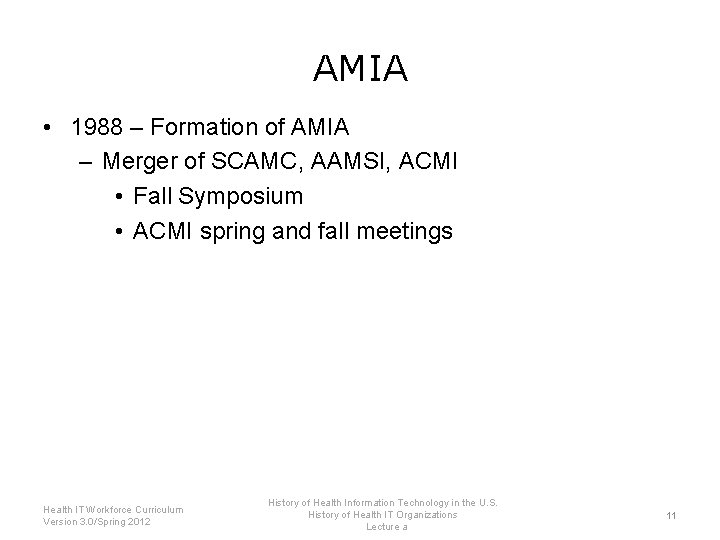 AMIA

• 1988 – Formation of AMIA
  – Merger of SCAMC, AAMSI, ACMI
    • Fall Symposium
    • ACMI spring and fall meetings

Health IT Workforce Curriculum
Version 3.0/Spring 2012

History of Health Information Technology in the U.S.
History of Health IT Organizations
Lecture a

11